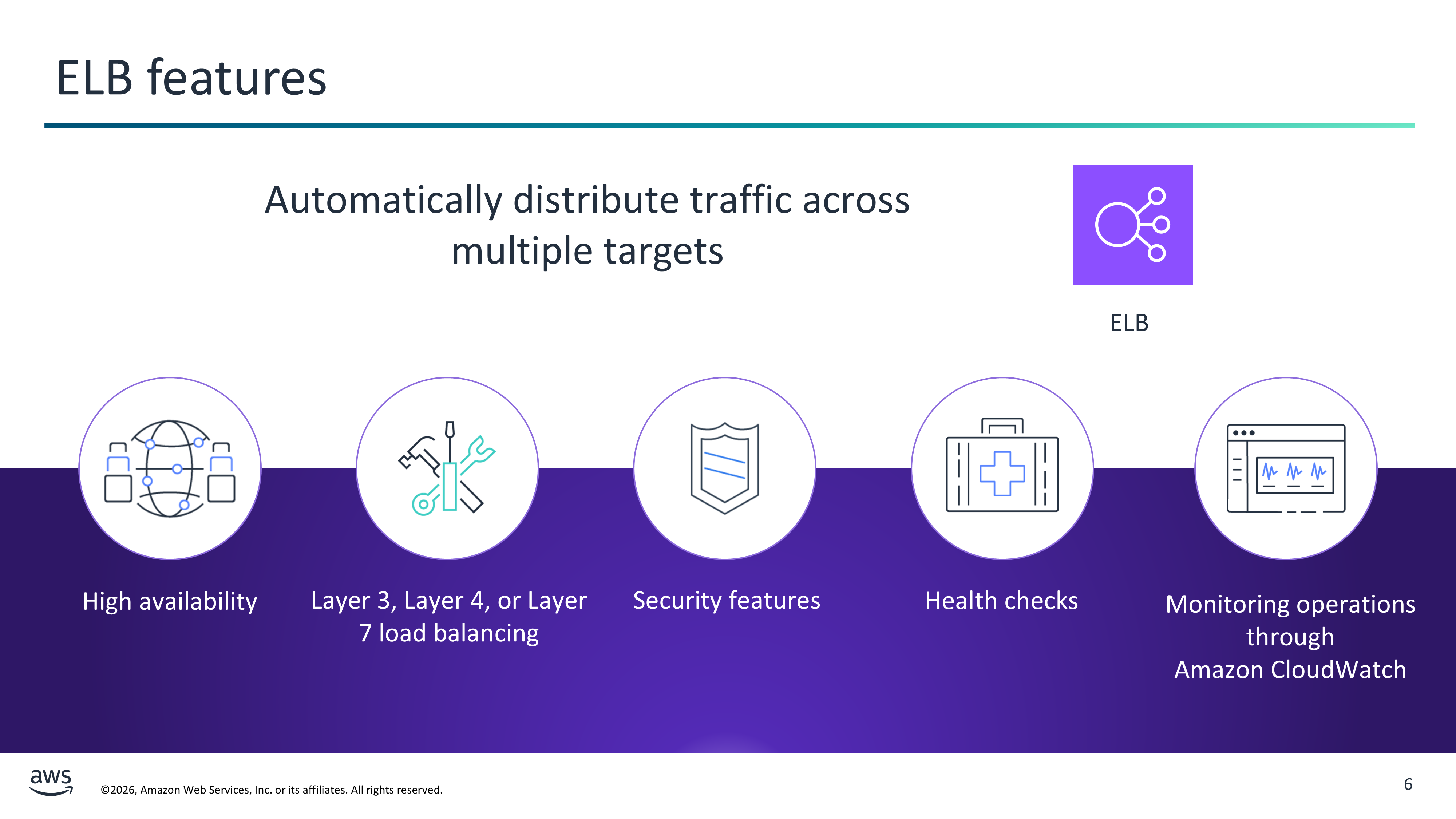 ELB features

Automatically distribute traffic across multiple targets

ELB

High availability

Layer 3, Layer 4, or Layer 7 load balancing

Security features

Health checks

Monitoring operations through Amazon CloudWatch

aws

©2026, Amazon Web Services, Inc. or its affiliates. All rights reserved.

6